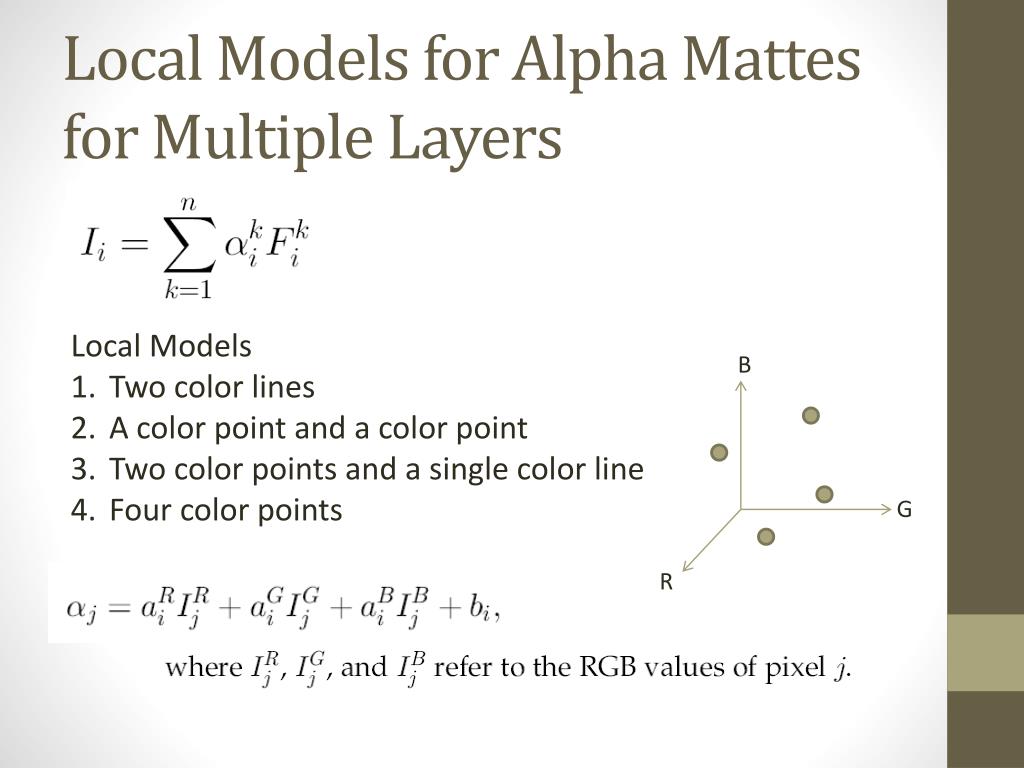 Local Models for Alpha Mattes for Multiple Layers

$I_i = \sum_{k=1}^{n} \alpha_i^k F_i^k$

Local Models
1. Two color lines
2. A color point and a color point
3. Two color points and a single color line
4. Four color points

B

G

R

$\alpha_j = a_i^R I_j^R + a_i^G I_j^G + a_i^B I_j^B + b_i,$

where $I_j^R$, $I_j^G$, and $I_j^B$ refer to the RGB values of pixel $j$.